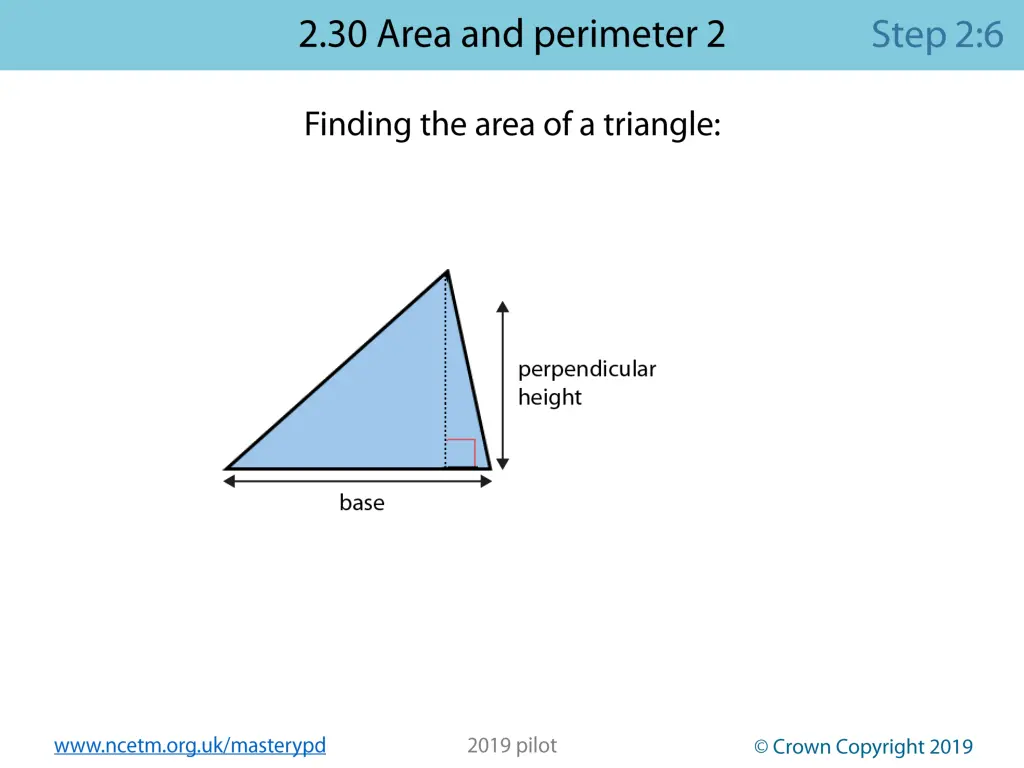 2.30 Area and perimeter 2

Step 2:6

Finding the area of a triangle:

perpendicular height

base

www.ncetm.org.uk/masterypd

2019 pilot

© Crown Copyright 2019